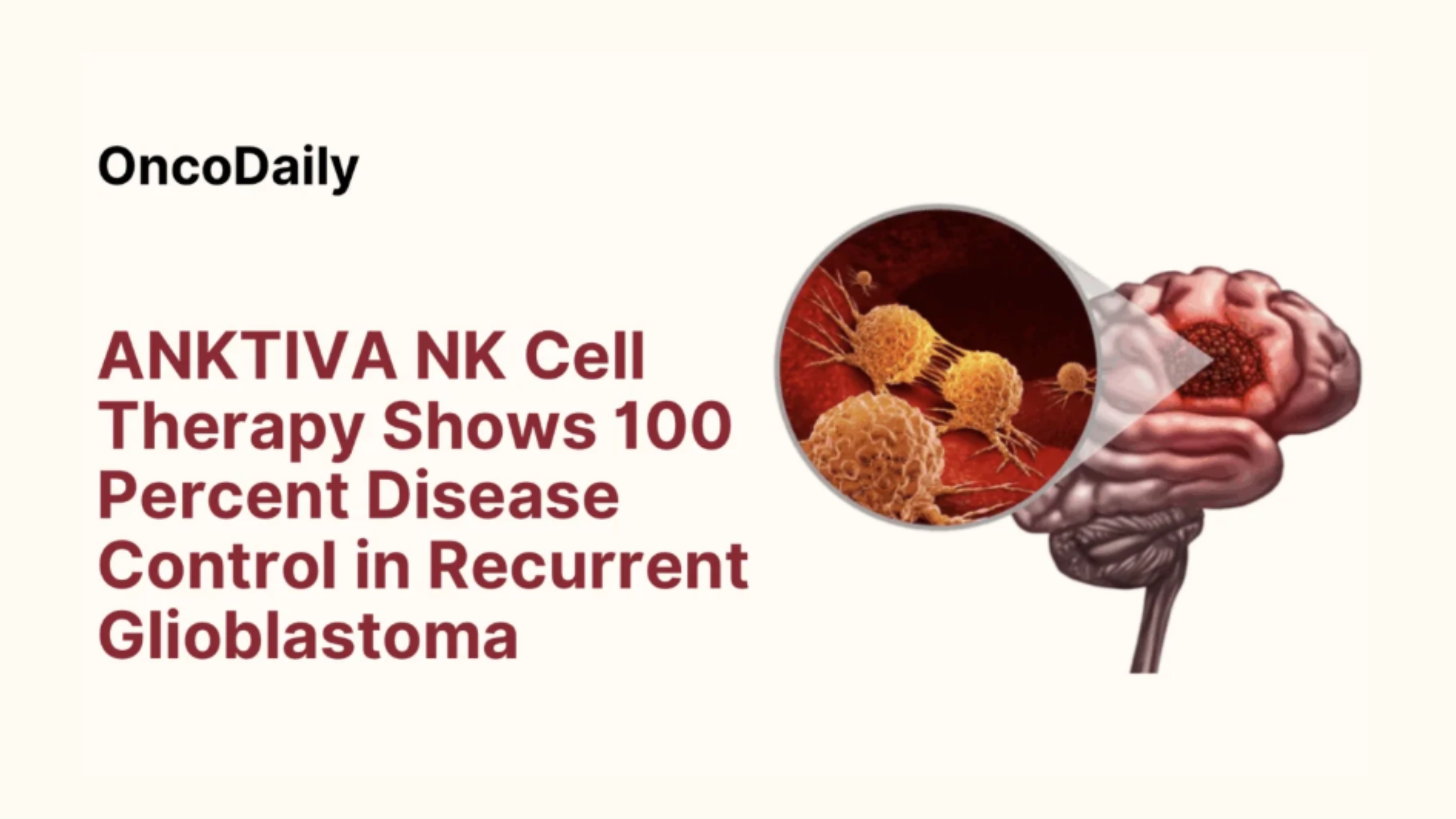 OncoDaily

ANKTIVA NK Cell Therapy Shows 100 Percent Disease Control in Recurrent Glioblastoma